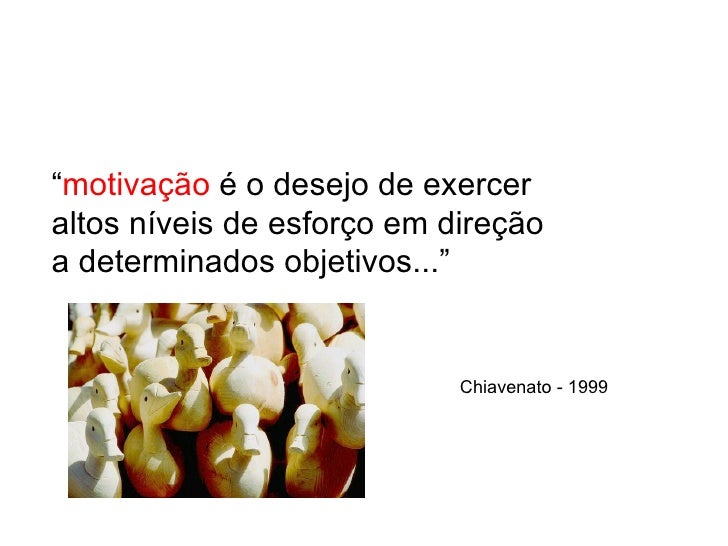 “motivação é o desejo de exercer altos níveis de esforço em direção a determinados objetivos...”

Chiavenato - 1999